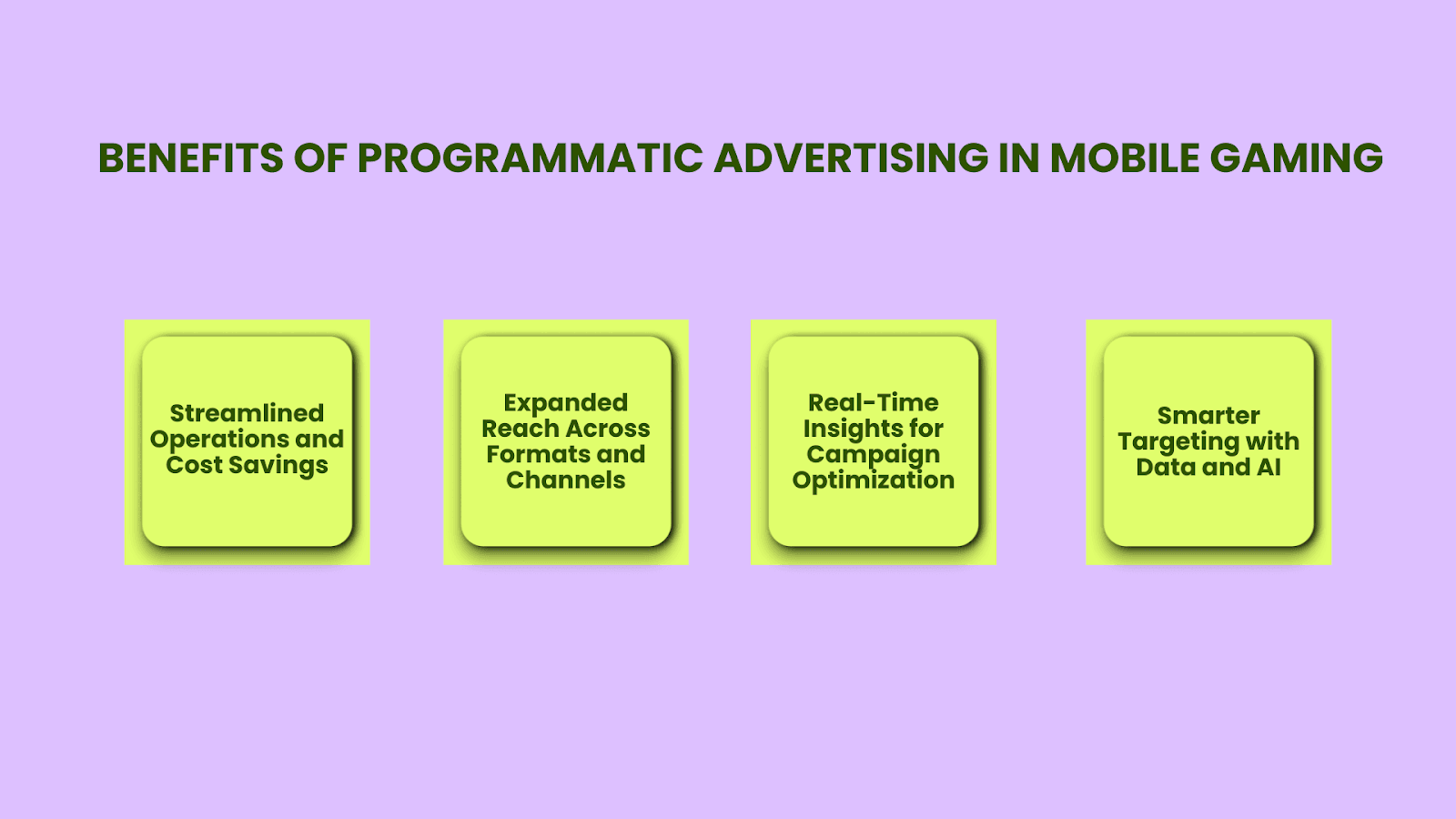 BENEFITS OF PROGRAMMATIC ADVERTISING IN MOBILE GAMING

Streamlined Operations and Cost Savings

Expanded Reach Across Formats and Channels

Real-Time Insights for Campaign Optimization

Smarter Targeting with Data and AI